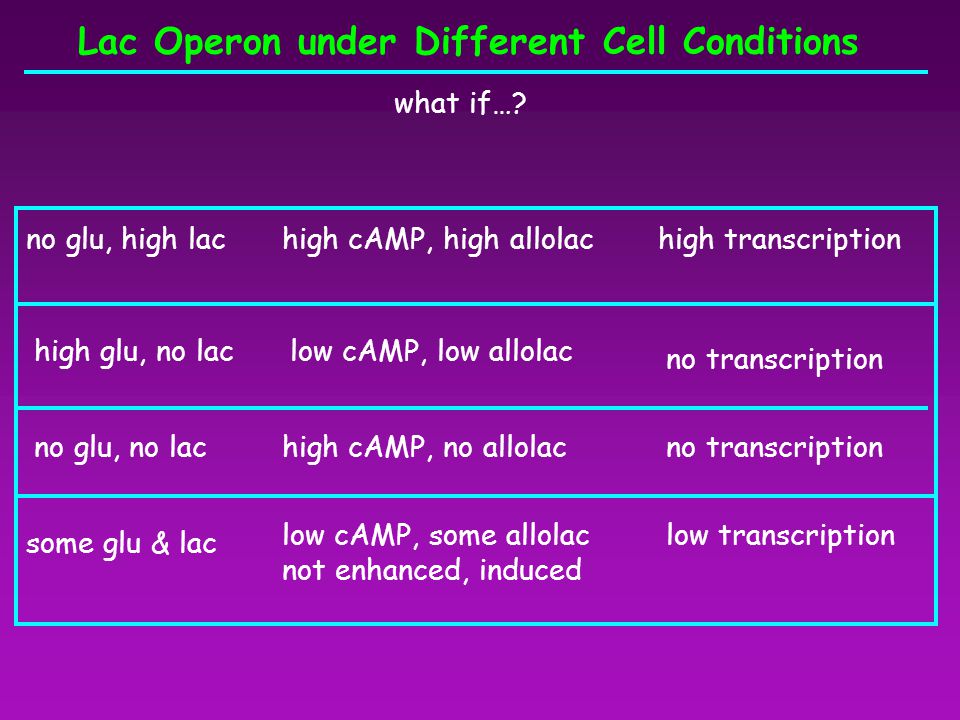 Lac Operon under Different Cell Conditions

what if…?

| | | |
|---|---|---|
| no glu, high lac | high cAMP, high allolac | high transcription |
| high glu, no lac | low cAMP, low allolac | no transcription |
| no glu, no lac | high cAMP, no allolac | no transcription |
| some glu & lac | low cAMP, some allolac not enhanced, induced | low transcription |